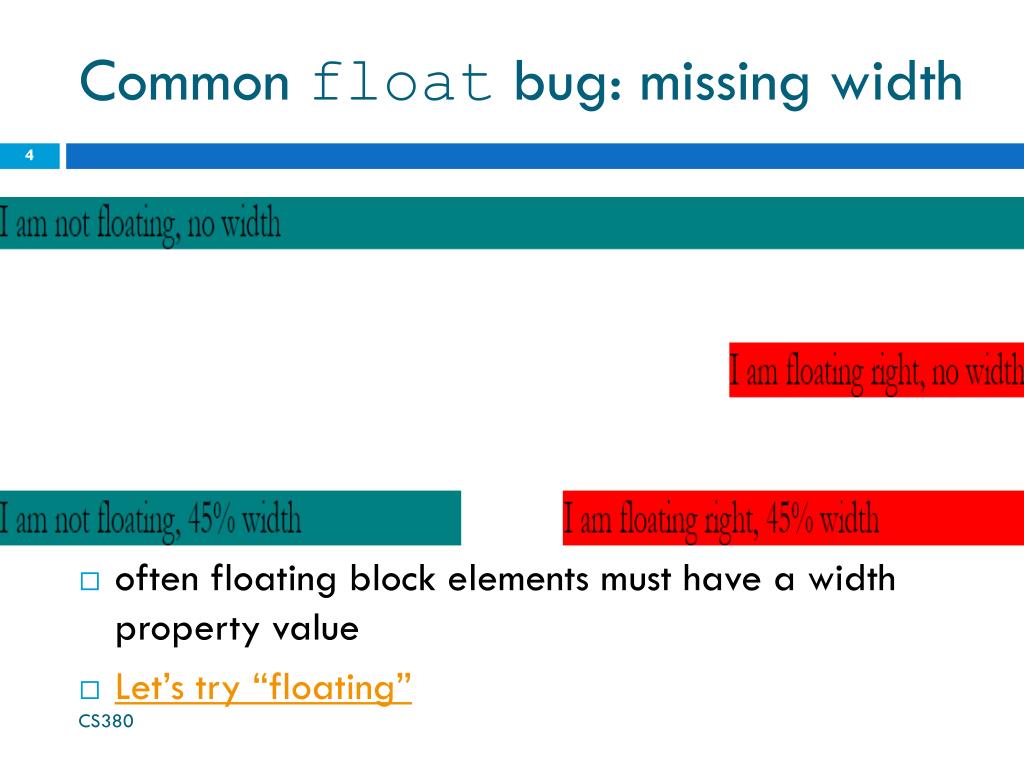 Common float bug: missing width

4

I am not floating, no width

I am floating right, no width

I am not floating, 45% width

I am floating right, 45% width

□ often floating block elements must have a width property value

□ Let's try "floating"

CS380